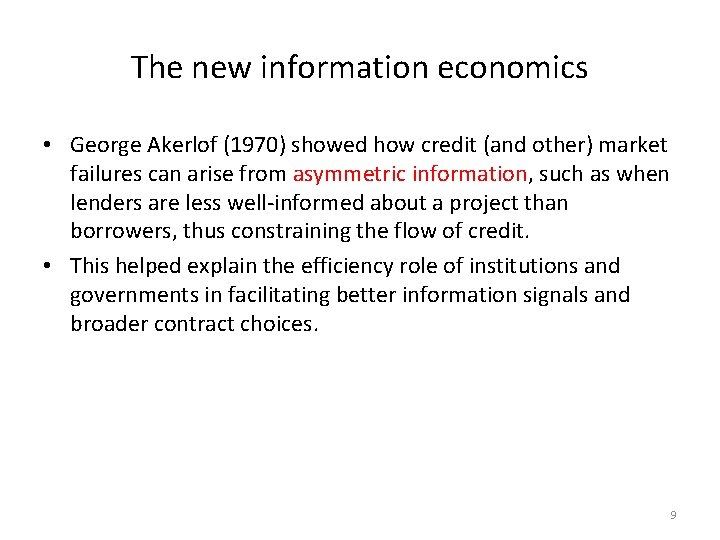 The new information economics

• George Akerlof (1970) showed how credit (and other) market failures can arise from asymmetric information, such as when lenders are less well-informed about a project than borrowers, thus constraining the flow of credit.

• This helped explain the efficiency role of institutions and governments in facilitating better information signals and broader contract choices.

9